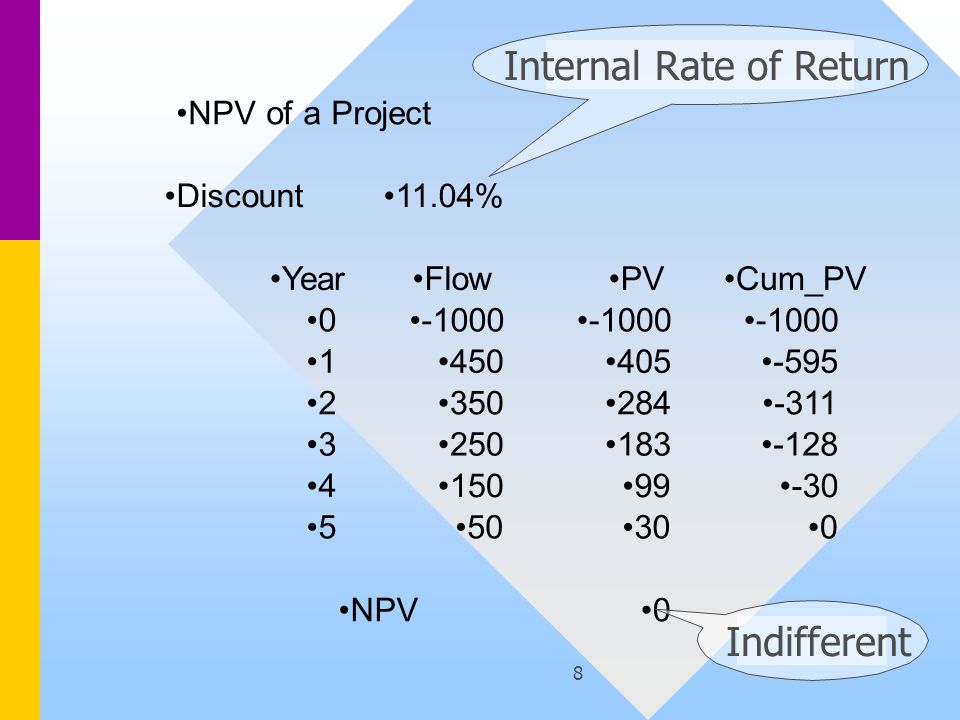 Internal Rate of Return

•NPV of a Project

•Discount •11.04%

| •Year | •Flow | •PV | •Cum_PV |
|---|---|---|---|
| •0 | •-1000 | •-1000 | •-1000 |
| •1 | •450 | •405 | •-595 |
| •2 | •350 | •284 | •-311 |
| •3 | •250 | •183 | •-128 |
| •4 | •150 | •99 | •-30 |
| •5 | •50 | •30 | •0 |

•NPV •0

Indifferent

8